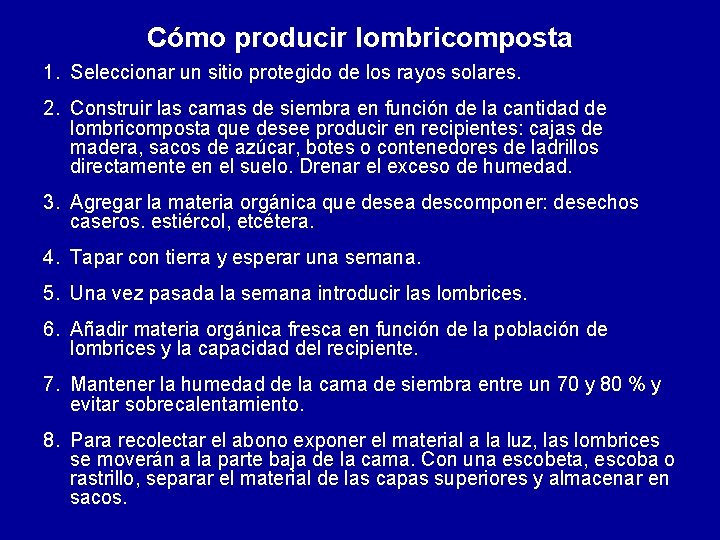 Cómo producir lombricomposta

1. Seleccionar un sitio protegido de los rayos solares.

2. Construir las camas de siembra en función de la cantidad de lombricomposta que desee producir en recipientes: cajas de madera, sacos de azúcar, botes o contenedores de ladrillos directamente en el suelo. Drenar el exceso de humedad.

3. Agregar la materia orgánica que desea descomponer: desechos caseros. estiércol, etcétera.

4. Tapar con tierra y esperar una semana.

5. Una vez pasada la semana introducir las lombrices.

6. Añadir materia orgánica fresca en función de la población de lombrices y la capacidad del recipiente.

7. Mantener la humedad de la cama de siembra entre un 70 y 80 % y evitar sobrecalentamiento.

8. Para recolectar el abono exponer el material a la luz, las lombrices se moverán a la parte baja de la cama. Con una escobeta, escoba o rastrillo, separar el material de las capas superiores y almacenar en sacos.